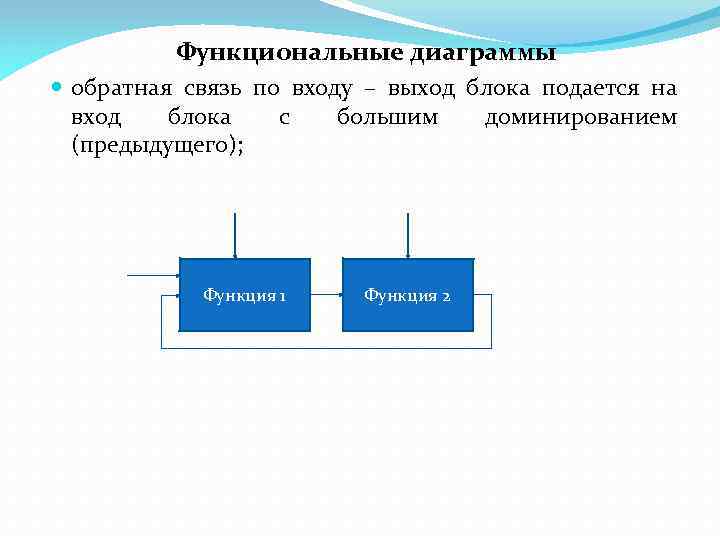 Функциональные диаграммы

обратная связь по входу – выход блока подается на вход блока с большим доминированием (предыдущего);

Функция 1

Функция 2